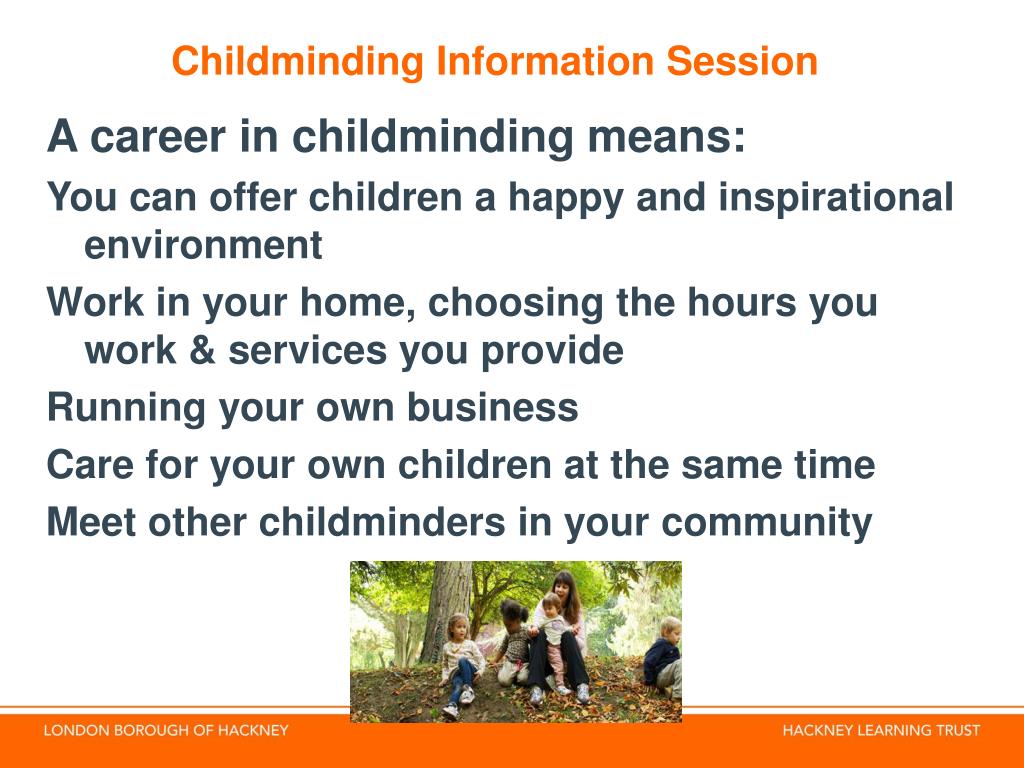 Childminding Information Session

A career in childminding means:

You can offer children a happy and inspirational environment

Work in your home, choosing the hours you work & services you provide

Running your own business

Care for your own children at the same time

Meet other childminders in your community

LONDON BOROUGH OF HACKNEY

HACKNEY LEARNING TRUST